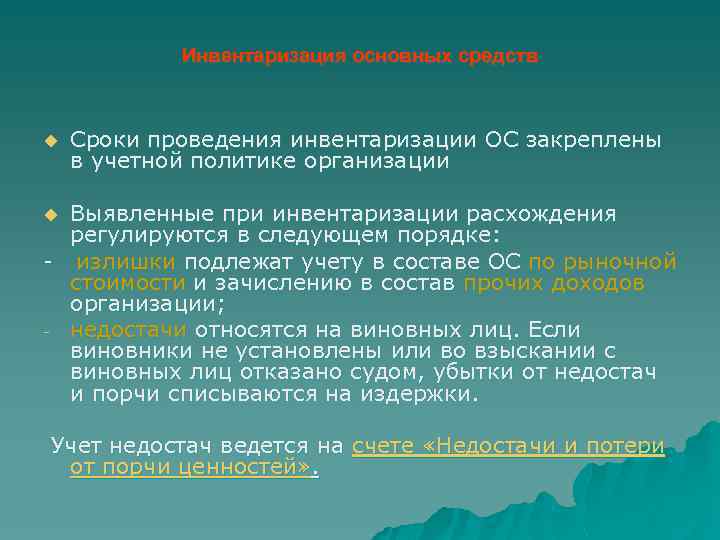 Инвентаризация основных средств

Сроки проведения инвентаризации ОС закреплены в учетной политике организации

Выявленные при инвентаризации расхождения регулируются в следующем порядке:

- излишки подлежат учету в составе ОС по рыночной стоимости и зачислению в состав прочих доходов организации;

- недостачи относятся на виновных лиц. Если виновники не установлены или во взыскании с виновных лиц отказано судом, убытки от недостач и порчи списываются на издержки.

Учет недостач ведется на счете «Недостачи и потери от порчи ценностей».